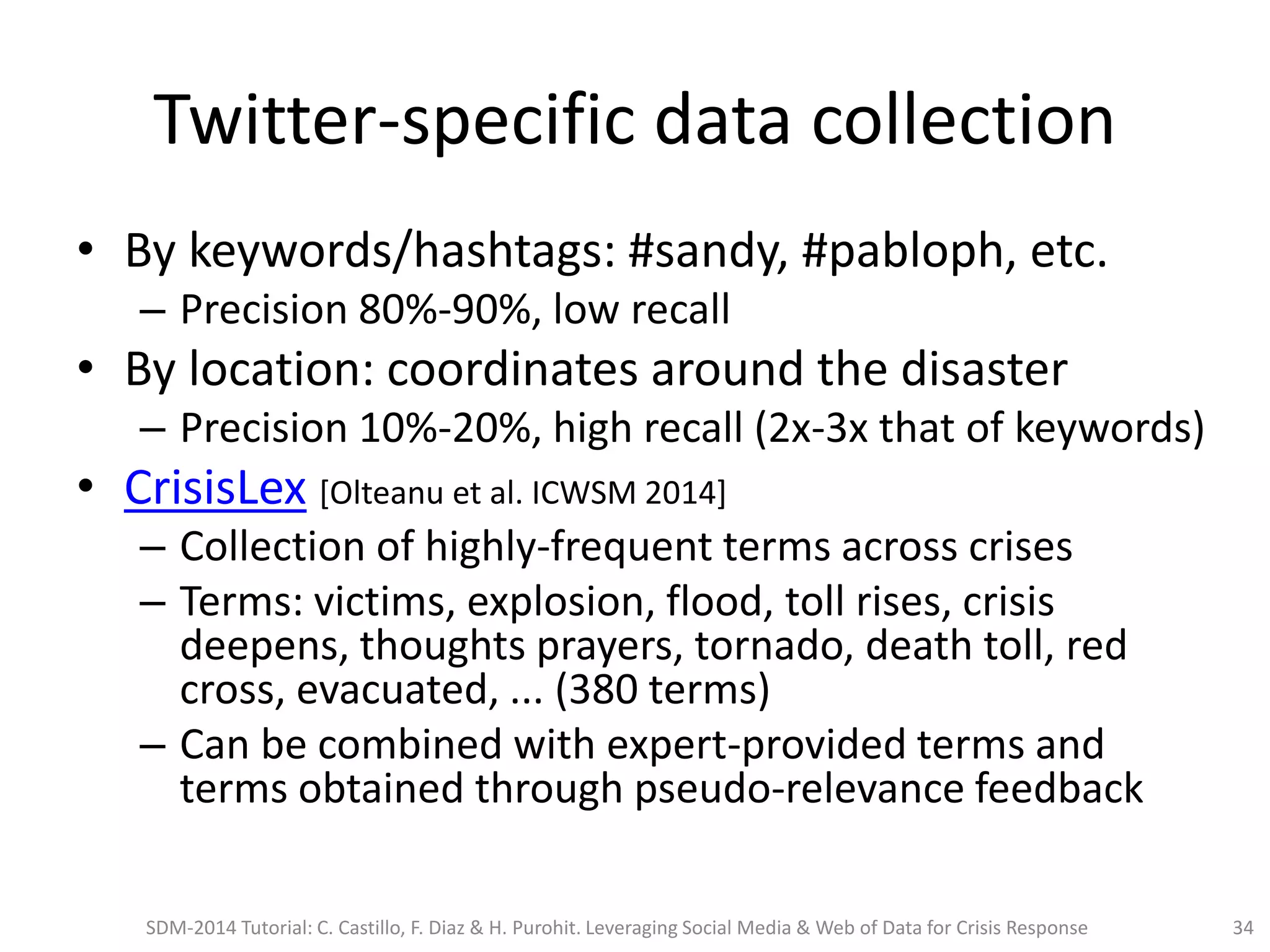 Twitter-specific data collection

• By keywords/hashtags: #sandy, #pabloph, etc.
– Precision 80%-90%, low recall
• By location: coordinates around the disaster
– Precision 10%-20%, high recall (2x-3x that of keywords)
• CrisisLex [Olteanu et al. ICWSM 2014]
– Collection of highly-frequent terms across crises
– Terms: victims, explosion, flood, toll rises, crisis deepens, thoughts prayers, tornado, death toll, red cross, evacuated, ... (380 terms)
– Can be combined with expert-provided terms and terms obtained through pseudo-relevance feedback

SDM-2014 Tutorial: C. Castillo, F. Diaz & H. Purohit. Leveraging Social Media & Web of Data for Crisis Response

34